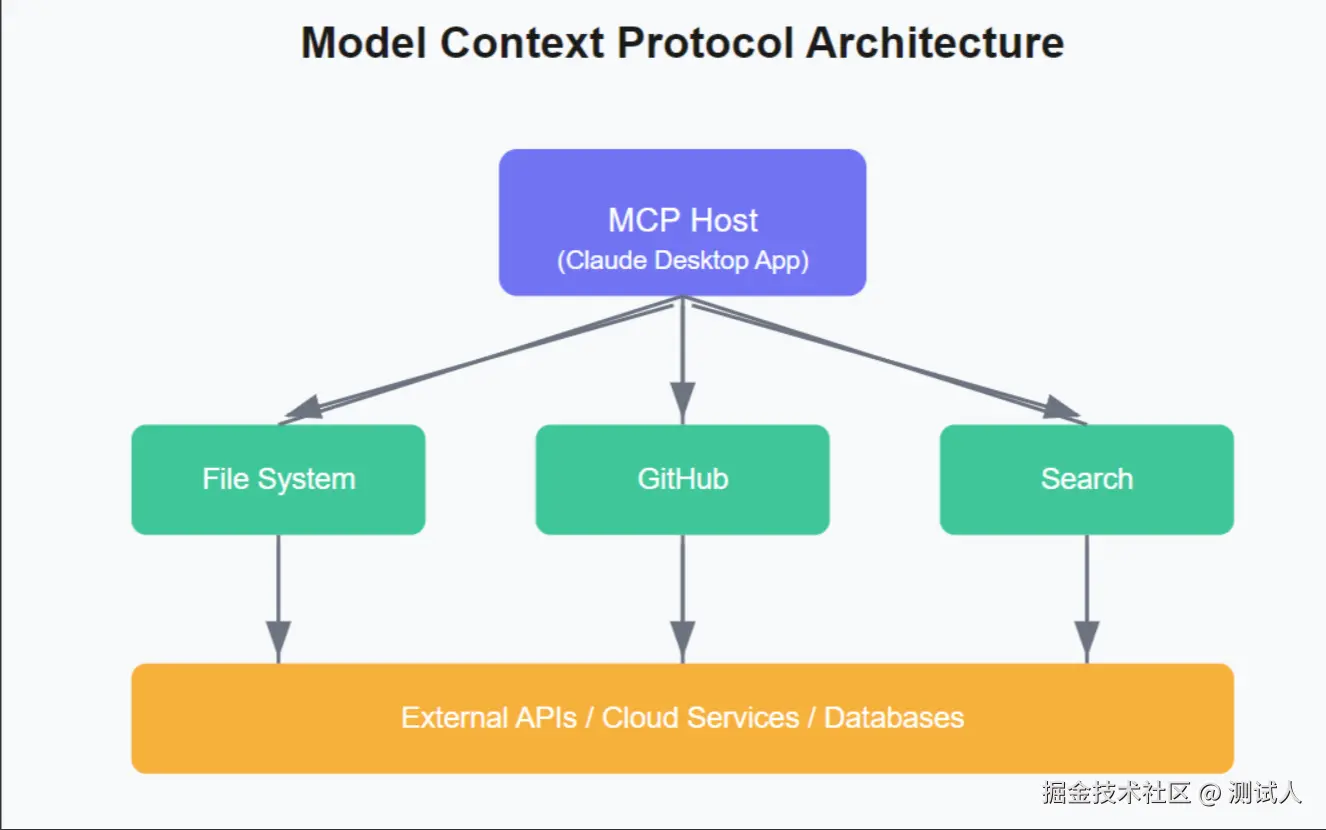 Model Context Protocol Architecture

MCP Host
(Claude Desktop App)

File System

GitHub

Search

External APIs / Cloud Services / Databases

掘金技术社区 @ 测试人